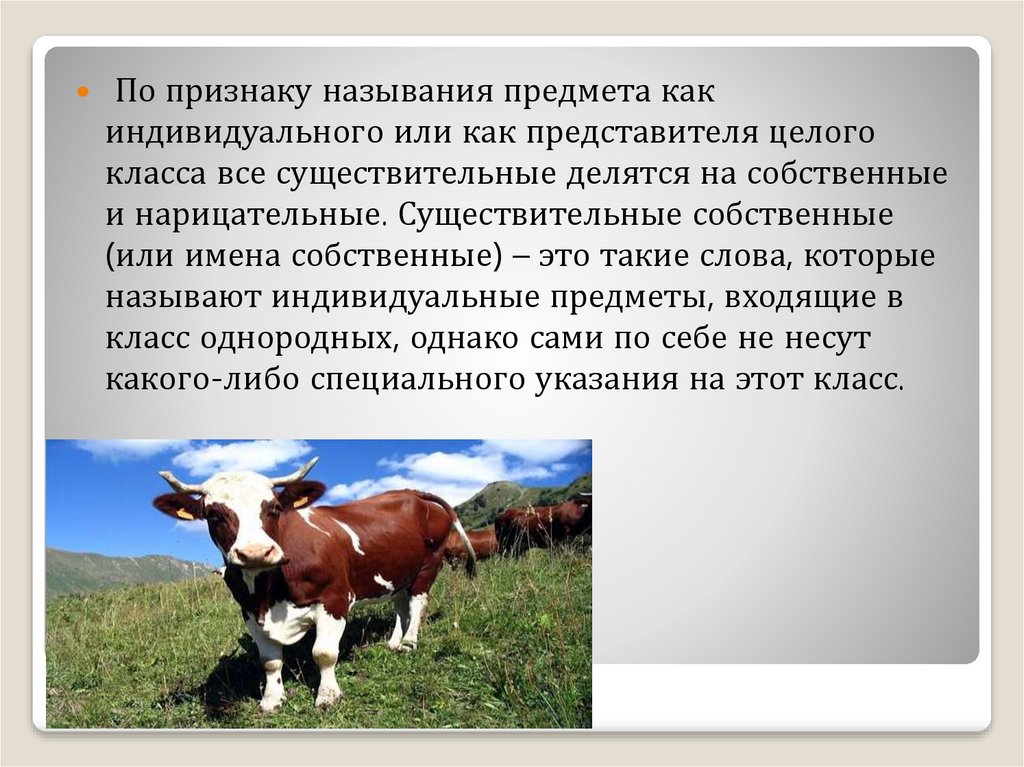 По признаку называния предмета как индивидуального или как представителя целого класса все существительные делятся на собственные и нарицательные. Существительные собственные (или имена собственные) – это такие слова, которые называют индивидуальные предметы, входящие в класс однородных, однако сами по себе не несут какого-либо специального указания на этот класс.